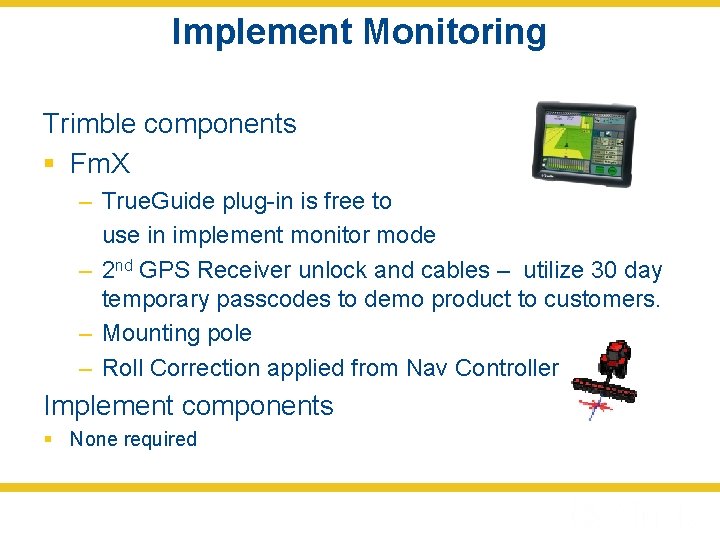 Implement Monitoring

Trimble components

▪ FmX

– TrueGuide plug-in is free to use in implement monitor mode

– 2$^{nd}$ GPS Receiver unlock and cables – utilize 30 day temporary passcodes to demo product to customers.

– Mounting pole

– Roll Correction applied from Nav Controller

Implement components

▪ None required